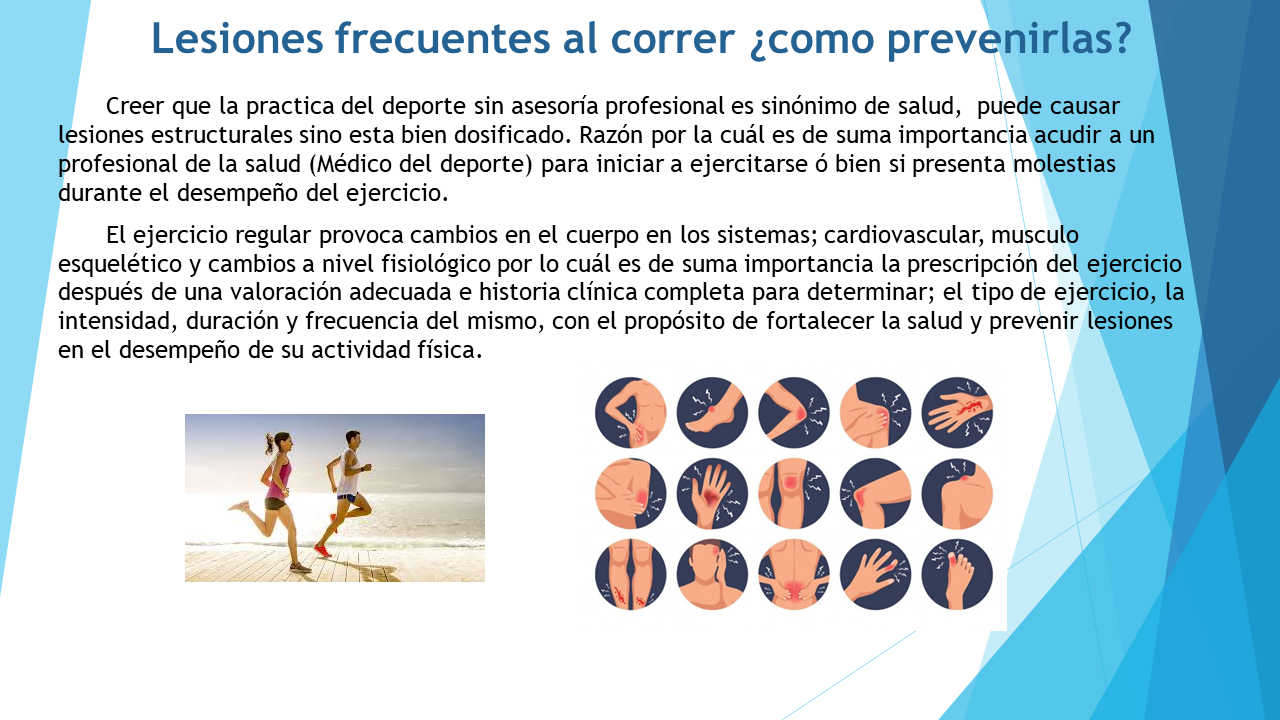 Lesiones frecuentes al correr ¿como prevenirlas?

Creer que la practica del deporte sin asesoría profesional es sinónimo de salud, puede causar lesiones estructurales sino esta bien dosificado. Razón por la cuál es de suma importancia acudir a un profesional de la salud (Médico del deporte) para iniciar a ejercitarse ó bien si presenta molestias durante el desempeño del ejercicio.

El ejercicio regular provoca cambios en el cuerpo en los sistemas; cardiovascular, musculo esquelético y cambios a nivel fisiológico por lo cuál es de suma importancia la prescripción del ejercicio después de una valoración adecuada e historia clínica completa para determinar; el tipo de ejercicio, la intensidad, duración y frecuencia del mismo, con el propósito de fortalecer la salud y prevenir lesiones en el desempeño de su actividad física.